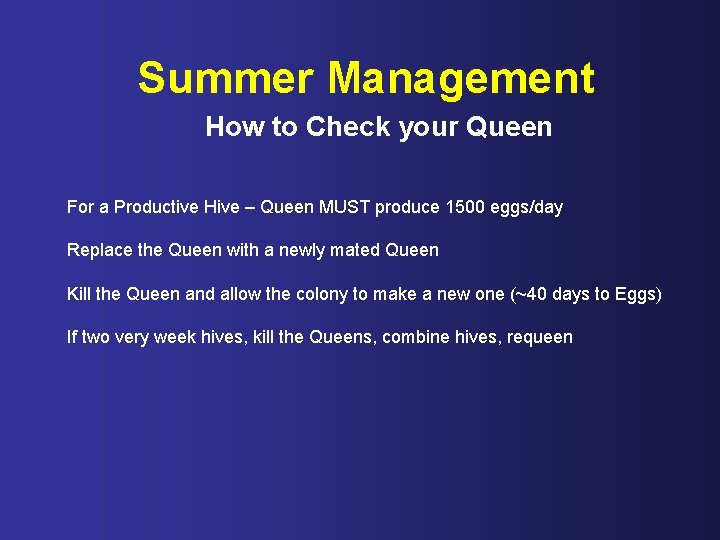 Summer Management

How to Check your Queen

For a Productive Hive – Queen MUST produce 1500 eggs/day

Replace the Queen with a newly mated Queen

Kill the Queen and allow the colony to make a new one (~40 days to Eggs)

If two very week hives, kill the Queens, combine hives, requeen